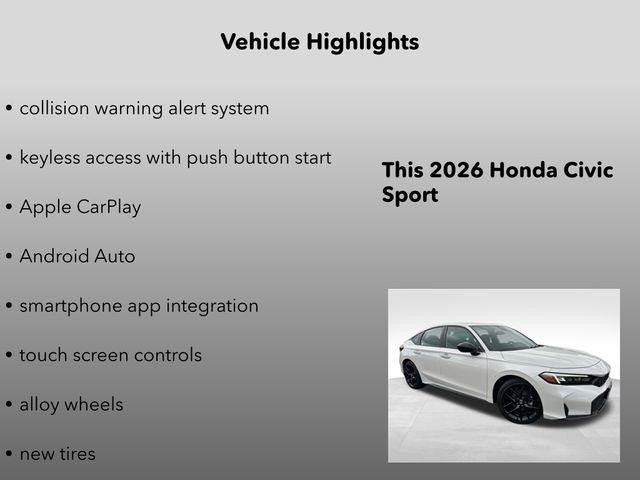 Vehicle Highlights

• collision warning alert system

• keyless access with push button start

• Apple CarPlay

• Android Auto

• smartphone app integration

• touch screen controls

• alloy wheels

• new tires

This 2026 Honda Civic Sport